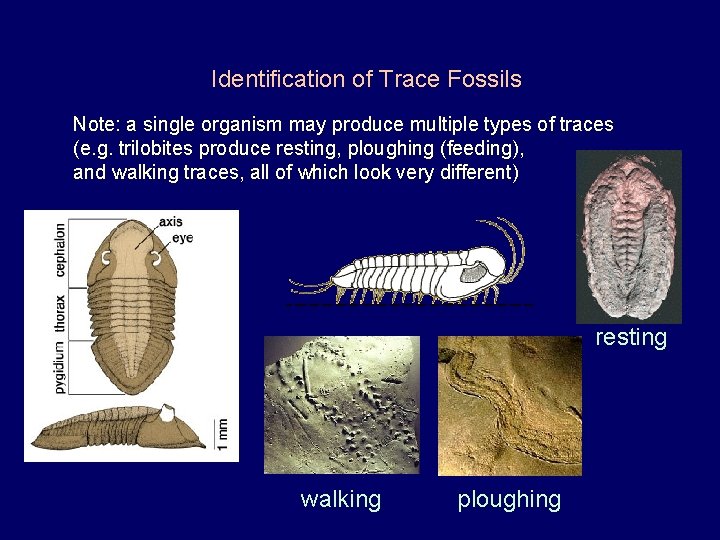 Identification of Trace Fossils

Note: a single organism may produce multiple types of traces (e.g. trilobites produce resting, ploughing (feeding), and walking traces, all of which look very different)

axis
eye
cephalon
thorax
pygidium
1 mm

resting

walking

ploughing